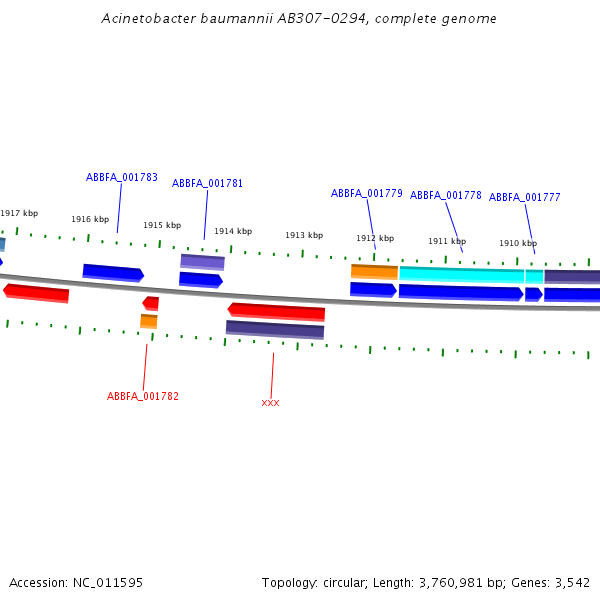 Acinetobacter baumannii AB307-0294, complete genome

ABBFA_001783
ABBFA_001781
ABBFA_001779
ABBFA_001778
ABBFA_001777

1917 kbp
1916 kbp
1915 kbp
1914 kbp
1913 kbp
1912 kbp
1911 kbp
1910 kbp

ABBFA_001782
XXX

Accession: NC_011595
Topology: circular; Length: 3,760,981 bp; Genes: 3,542